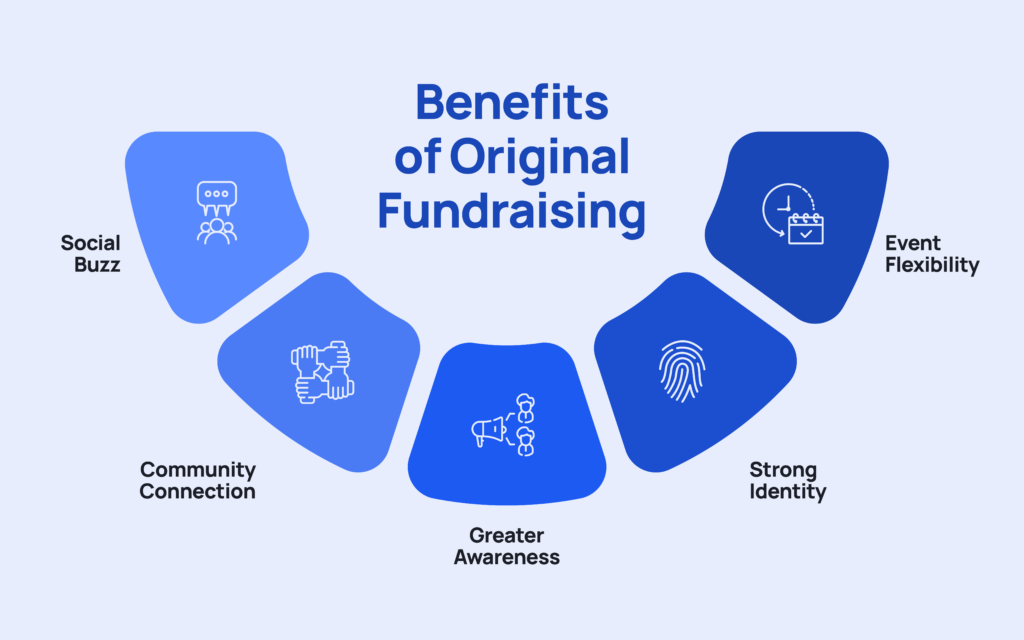 Benefits of Original Fundraising

Social Buzz

Community Connection

Greater Awareness

Strong Identity

Event Flexibility